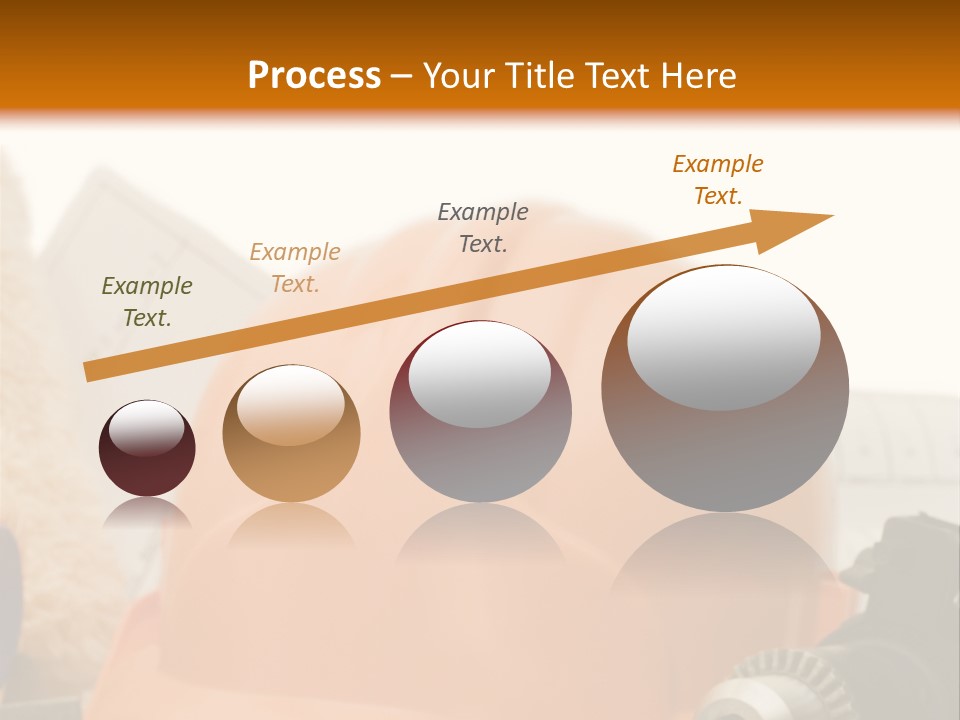 Process – Your Title Text Here

Example Text.

Example Text.

Example Text.

Example Text.